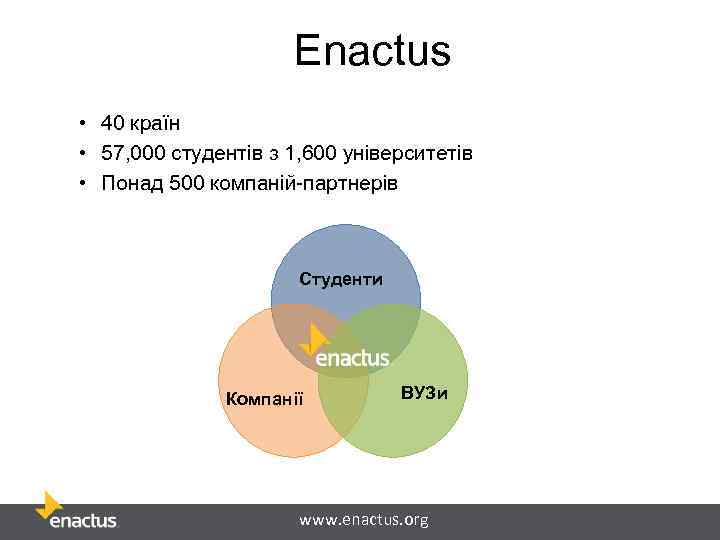 Enactus

• 40 країн
• 57,000 студентів з 1,600 університетів
• Понад 500 компаній-партнерів

Студенти

enactus

Компанії

ВУЗи

enactus

www.enactus.org